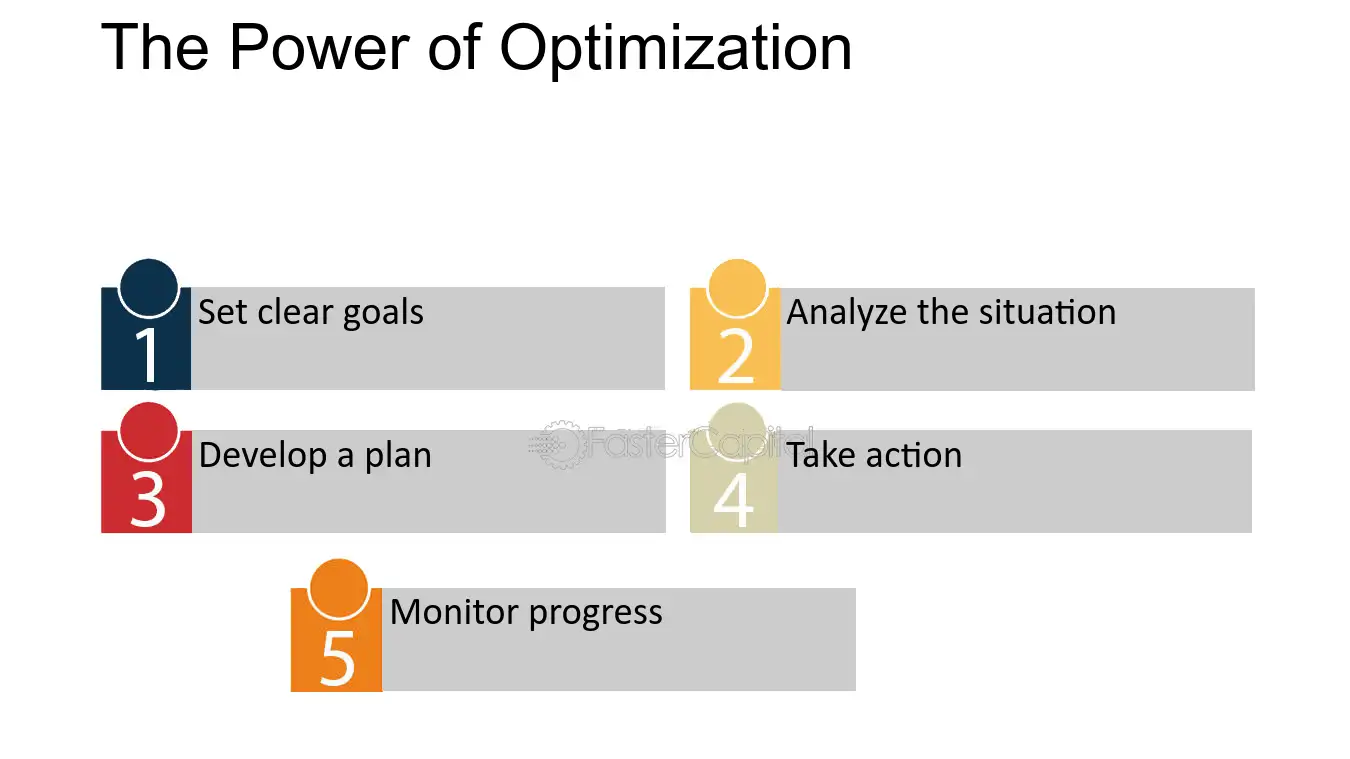 The Power of Optimization

1
Set clear goals

2
Analyze the situation

3
Develop a plan

4
Take action

5
Monitor progress

FasterCapital